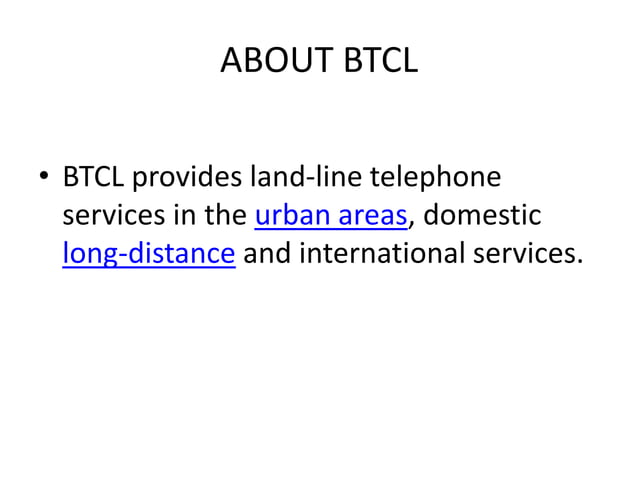 ABOUT BTCL

• BTCL provides land-line telephone services in the urban areas, domestic long-distance and international services.